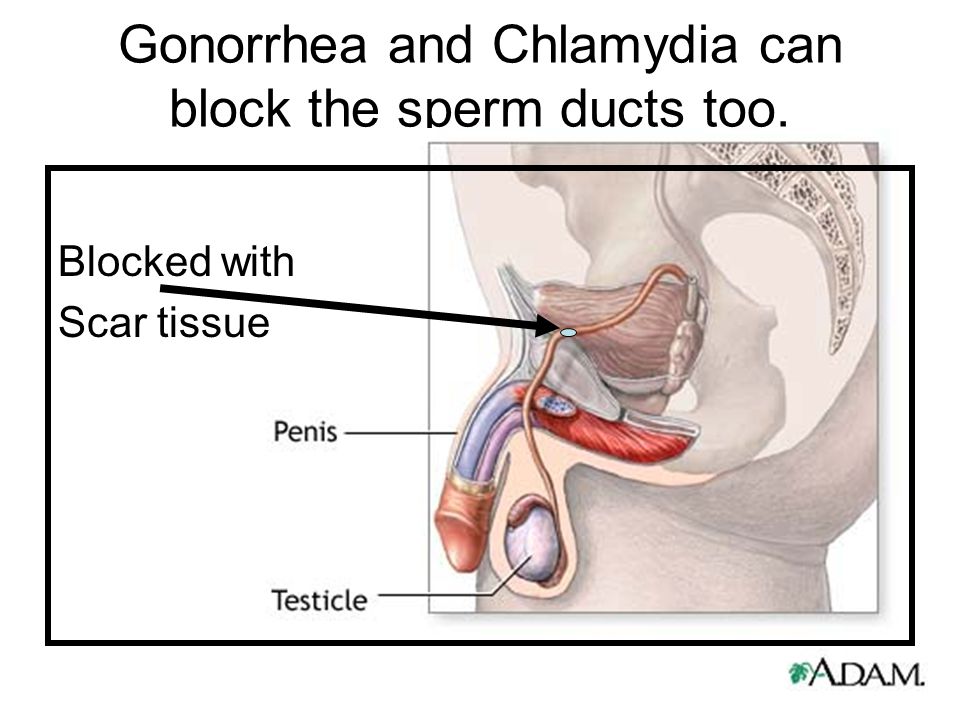 Gonorrhea and Chlamydia can block the sperm ducts too.

Blocked with
Scar tissue

Penis

Testicle

A.D.A.M.